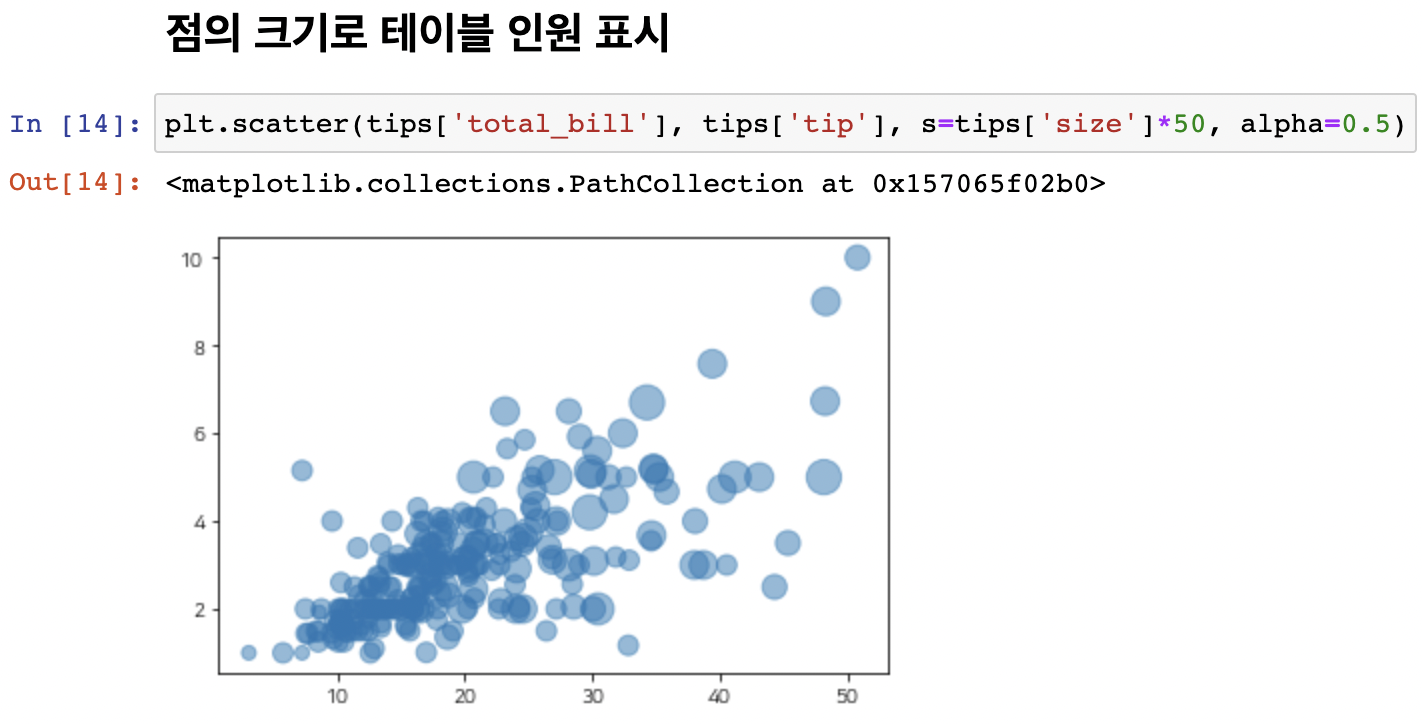 점의 크기로 테이블 인원 표시

In [14]: plt.scatter(tips['total_bill'], tips['tip'], s=tips['size']*50, alpha=0.5)

Out[14]: <matplotlib.collections.PathCollection at 0x157065f02b0>

10
8
6
4
2
10 20 30 40 50